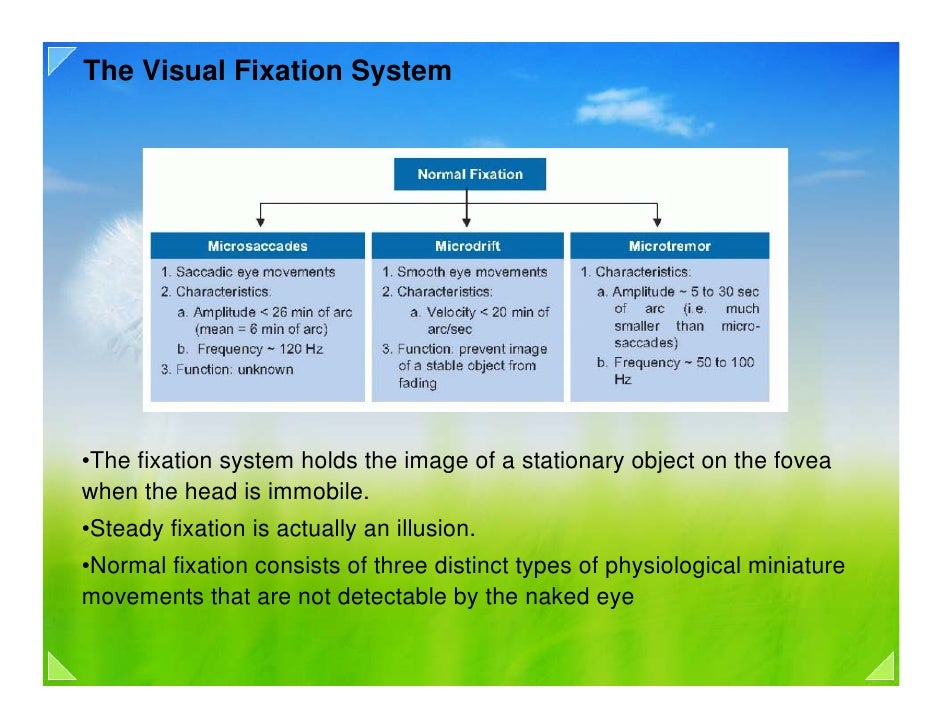 The Visual Fixation System

Normal Fixation

Microsaccades
1. Saccadic eye movements
2. Characteristics:
a. Amplitude < 26 min of arc (mean = 6 min of arc)
b. Frequency ~ 120 Hz
3. Function: unknown

Microdrift
1. Smooth eye movements
2. Characteristics:
a. Velocity < 20 min of arc/sec
3. Function: prevent image of a stable object from fading

Microtremor
1. Characteristics:
a. Amplitude ~ 5 to 30 sec of arc (i.e. much smaller than microsaccades)
b. Frequency ~ 50 to 100 Hz

•The fixation system holds the image of a stationary object on the fovea when the head is immobile.

•Steady fixation is actually an illusion.

•Normal fixation consists of three distinct types of physiological miniature movements that are not detectable by the naked eye